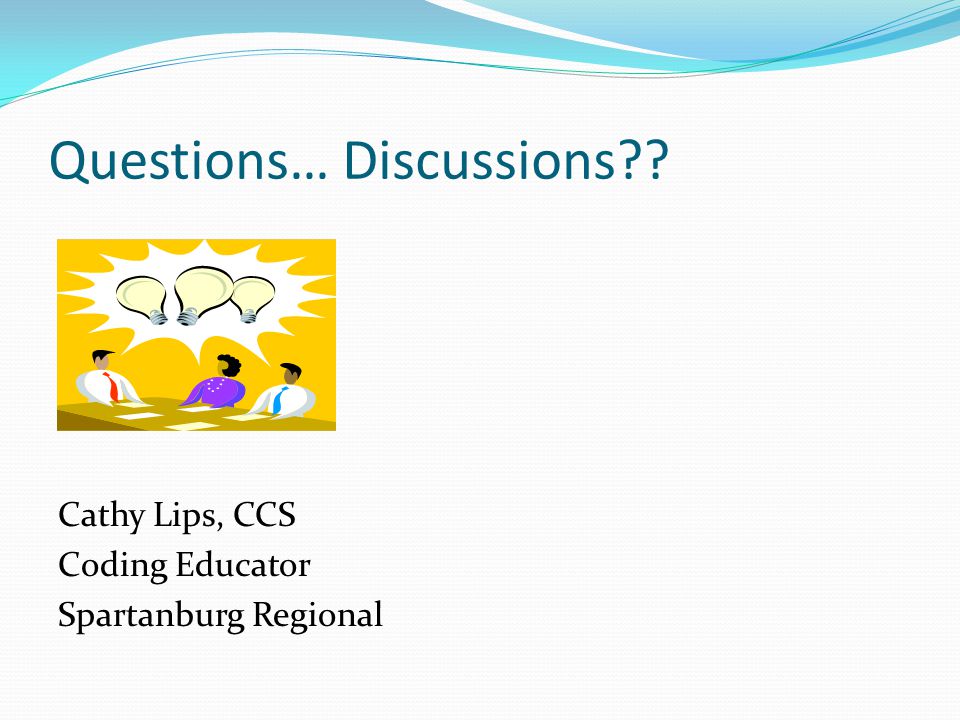 Questions… Discussions??

Cathy Lips, CCS
Coding Educator
Spartanburg Regional